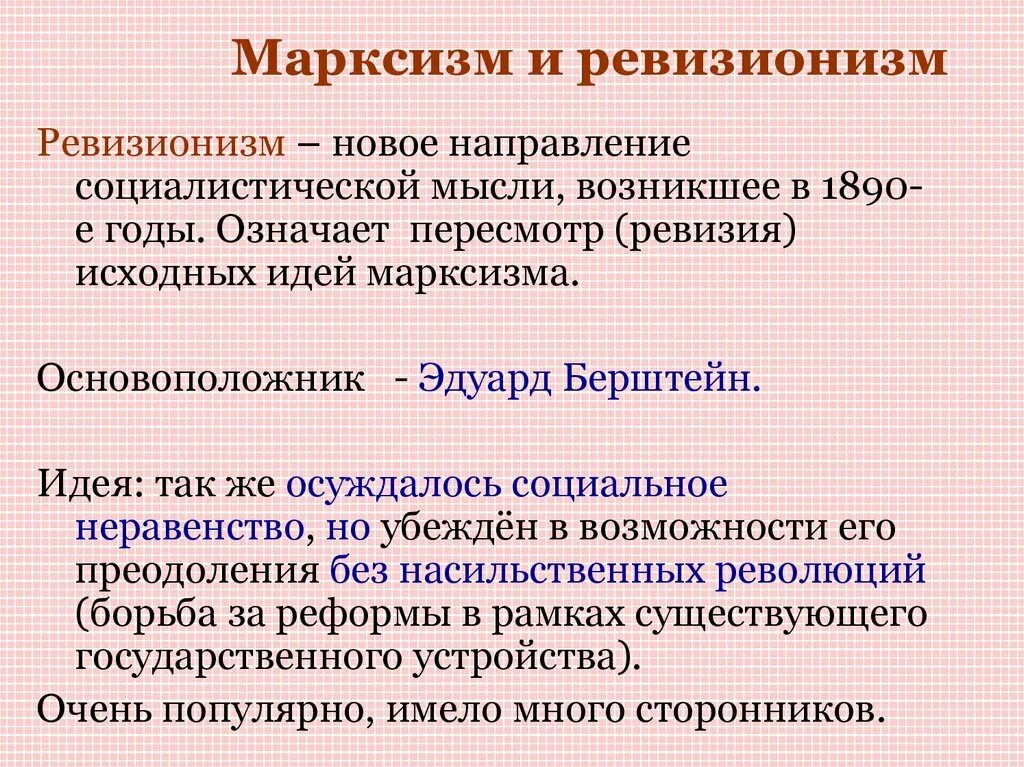 Марксизм и ревизионизм

Ревизионизм – новое направление социалистической мысли, возникшее в 1890-е годы. Означает пересмотр (ревизия) исходных идей марксизма.

Основоположник - Эдуард Берштейн.

Идея: так же осуждалось социальное неравенство, но убеждён в возможности его преодоления без насильственных революций (борьба за реформы в рамках существующего государственного устройства).

Очень популярно, имело много сторонников.